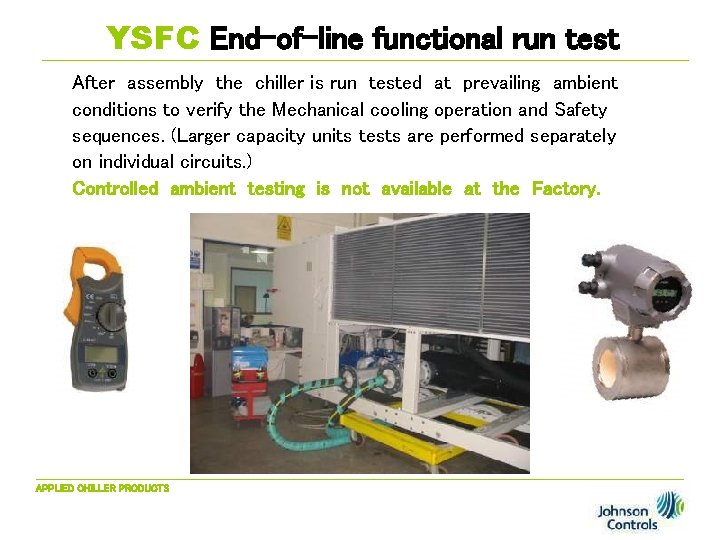 YSFC End-of-line functional run test

After assembly the chiller is run tested at prevailing ambient conditions to verify the Mechanical cooling operation and Safety sequences. (Larger capacity units tests are performed separately on individual circuits.)

Controlled ambient testing is not available at the Factory.

APPLIED CHILLER PRODUCTS

Johnson Controls